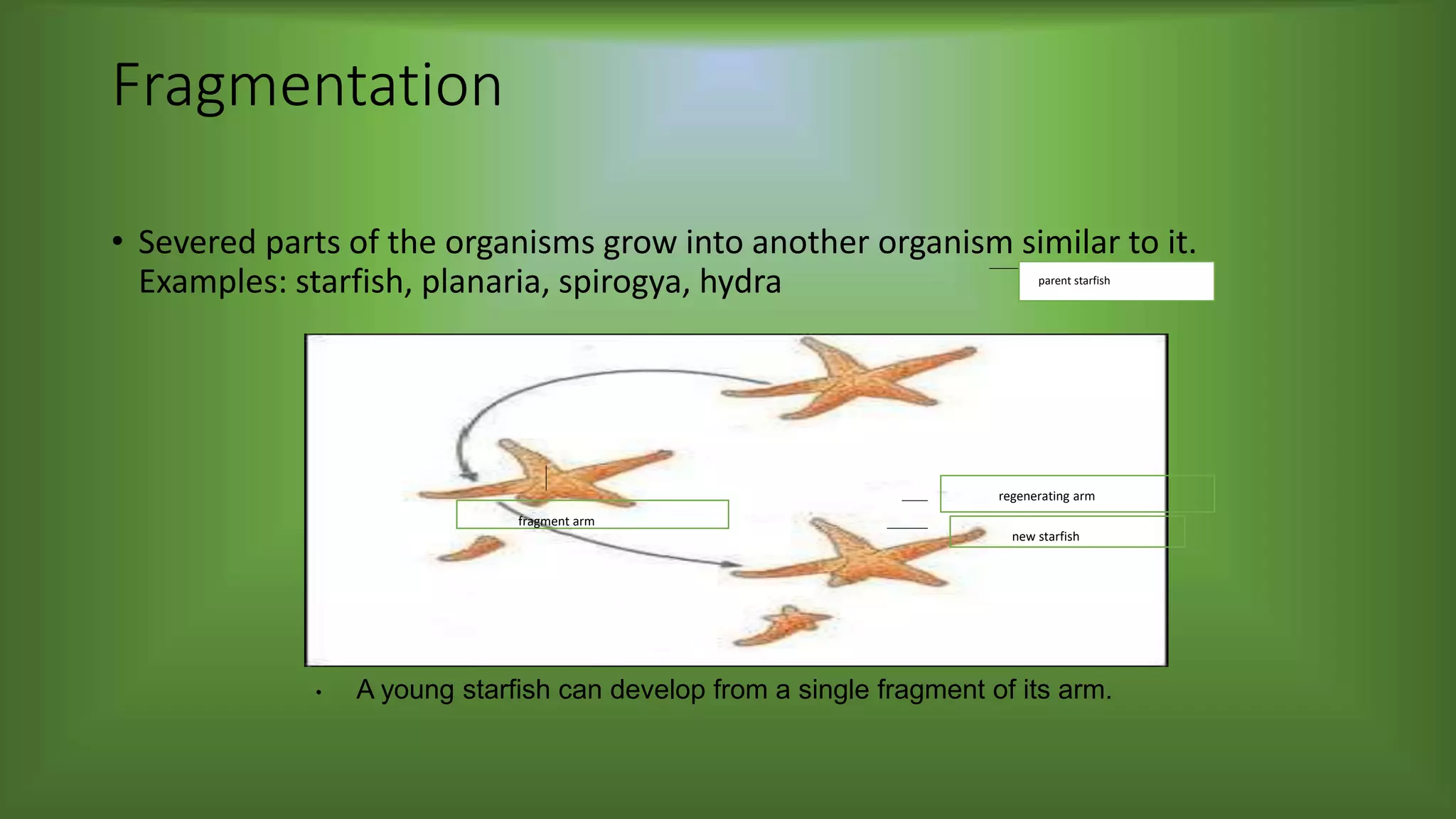 Fragmentation

• Severed parts of the organisms grow into another organism similar to it. Examples: starfish, planaria, spirogya, hydra

parent starfish

fragment arm

regenerating arm

new starfish

• A young starfish can develop from a single fragment of its arm.